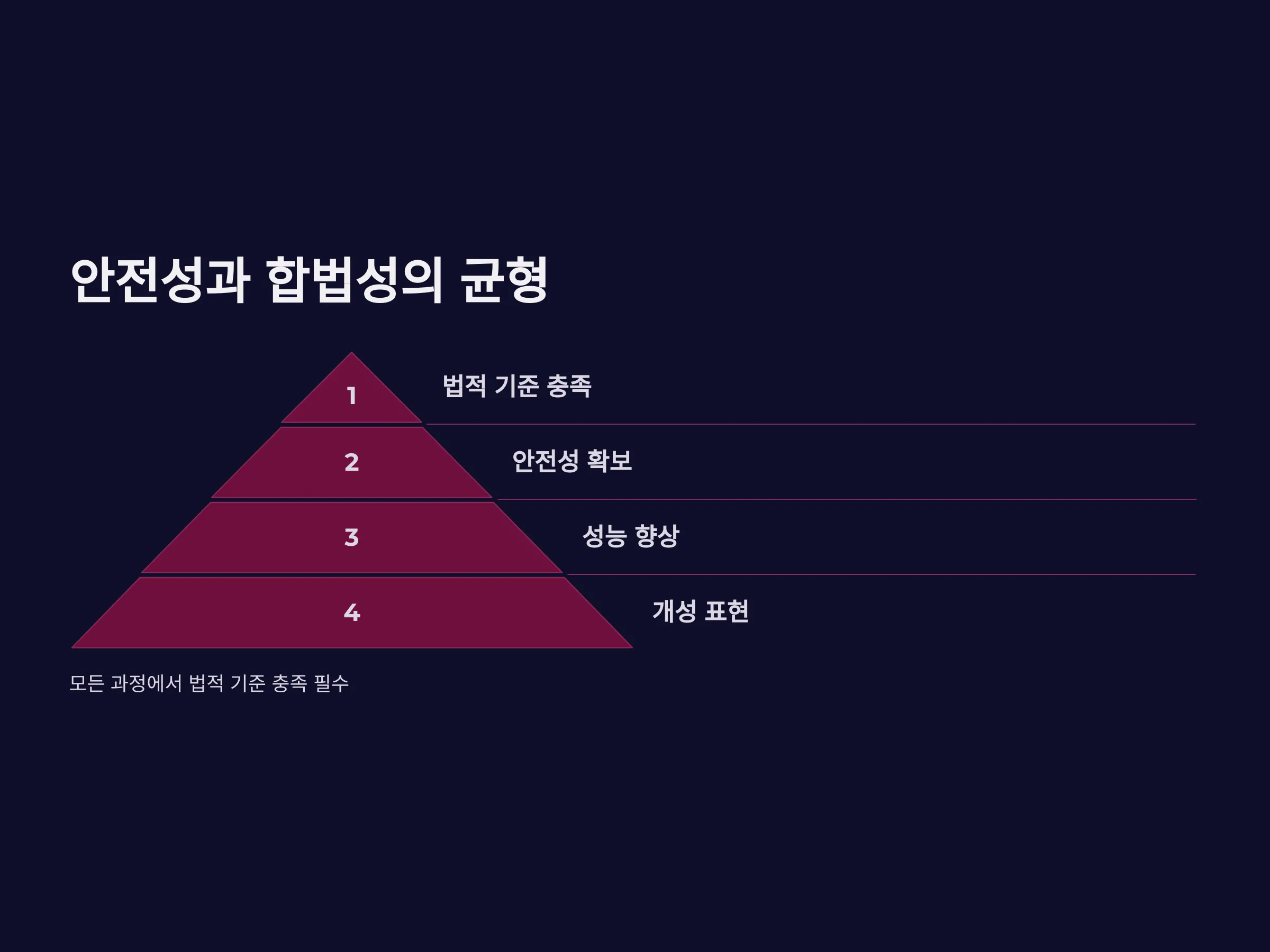 안전성과 합법성의 균형

1
법적 기준 충족

2
안전성 확보

3
성능 향상

4
개성 표현

모든 과정에서 법적 기준 충족 필수